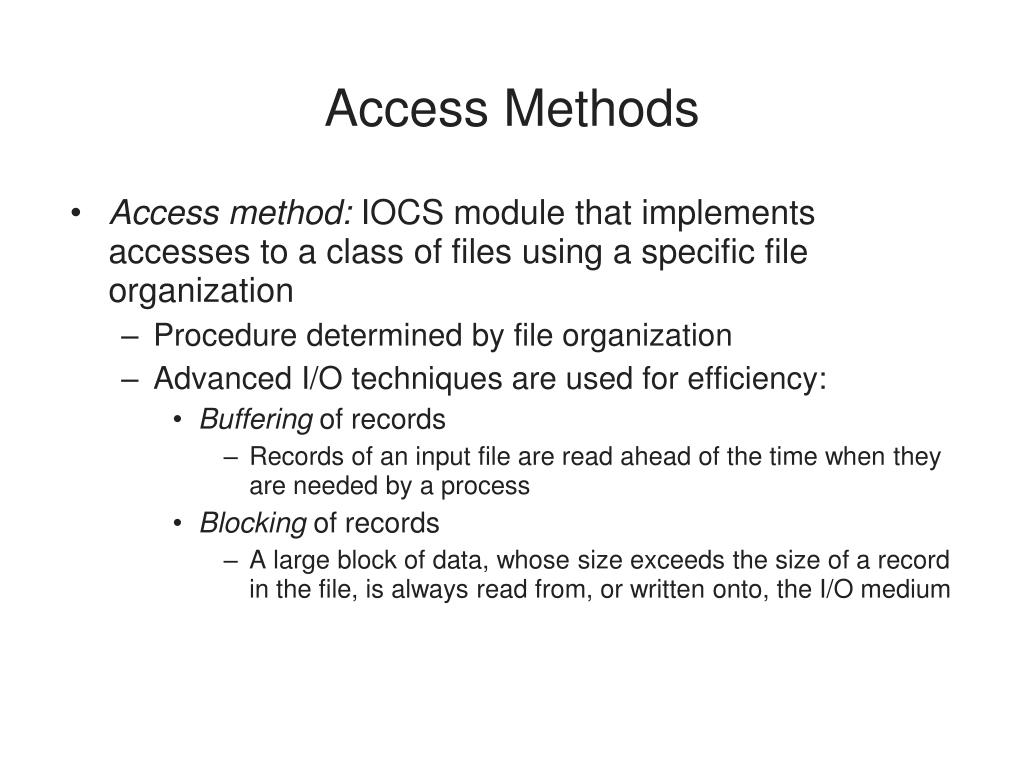 Access Methods

• Access method: IOCS module that implements accesses to a class of files using a specific file organization
– Procedure determined by file organization
– Advanced I/O techniques are used for efficiency:
• Buffering of records
– Records of an input file are read ahead of the time when they are needed by a process
• Blocking of records
– A large block of data, whose size exceeds the size of a record in the file, is always read from, or written onto, the I/O medium